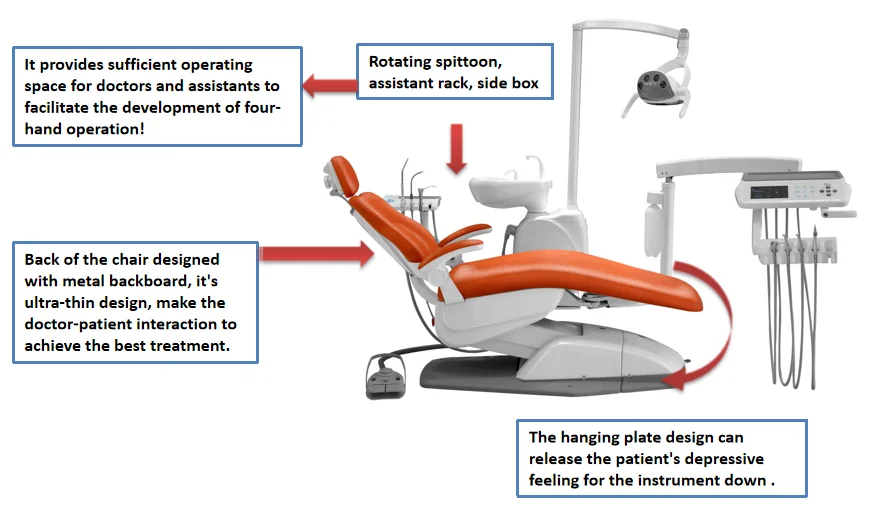 It provides sufficient operating space for doctors and assistants to facilitate the development of four-hand operation!

Rotating spittoon, assistant rack, side box

Back of the chair designed with metal backboard, it's ultra-thin design, make the doctor-patient interaction to achieve the best treatment.

The hanging plate design can release the patient's depressive feeling for the instrument down .